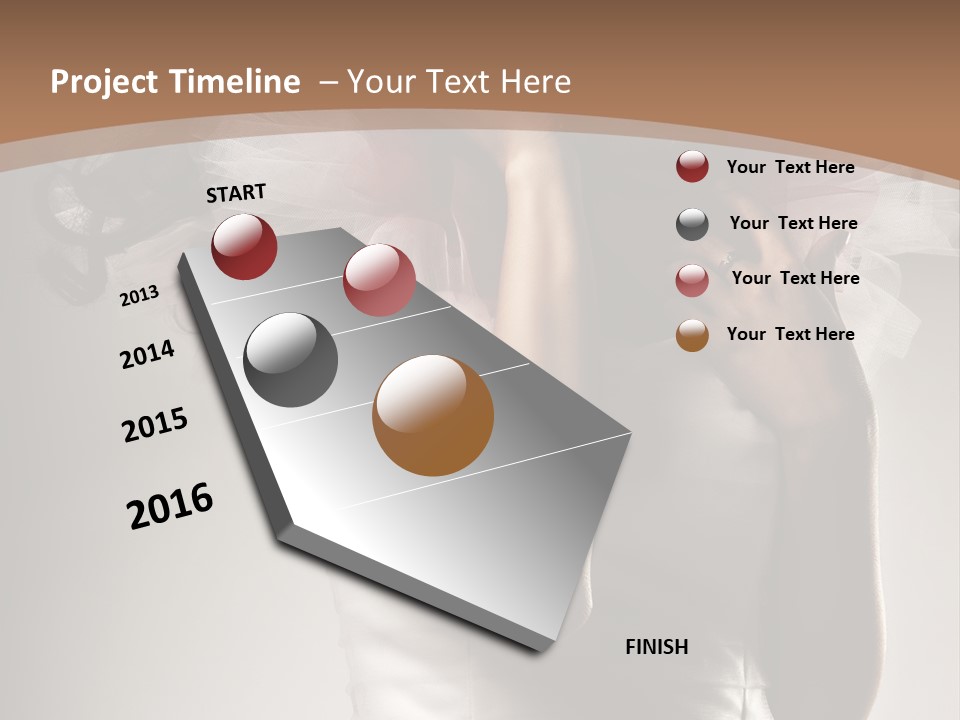 Project Timeline – Your Text Here

START

2013

2014

2015

2016

FINISH

Your Text Here

Your Text Here

Your Text Here

Your Text Here